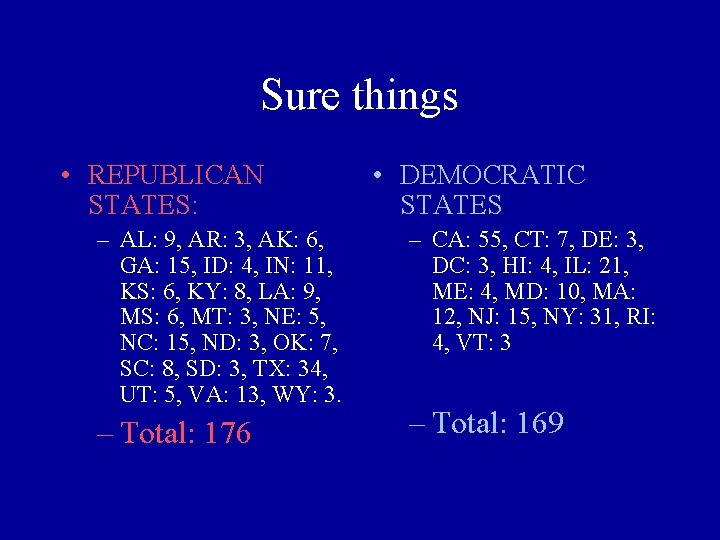 Sure things

• REPUBLICAN STATES:

– AL: 9, AR: 3, AK: 6, GA: 15, ID: 4, IN: 11, KS: 6, KY: 8, LA: 9, MS: 6, MT: 3, NE: 5, NC: 15, ND: 3, OK: 7, SC: 8, SD: 3, TX: 34, UT: 5, VA: 13, WY: 3.

– Total: 176

• DEMOCRATIC STATES

– CA: 55, CT: 7, DE: 3, DC: 3, HI: 4, IL: 21, ME: 4, MD: 10, MA: 12, NJ: 15, NY: 31, RI: 4, VT: 3

– Total: 169